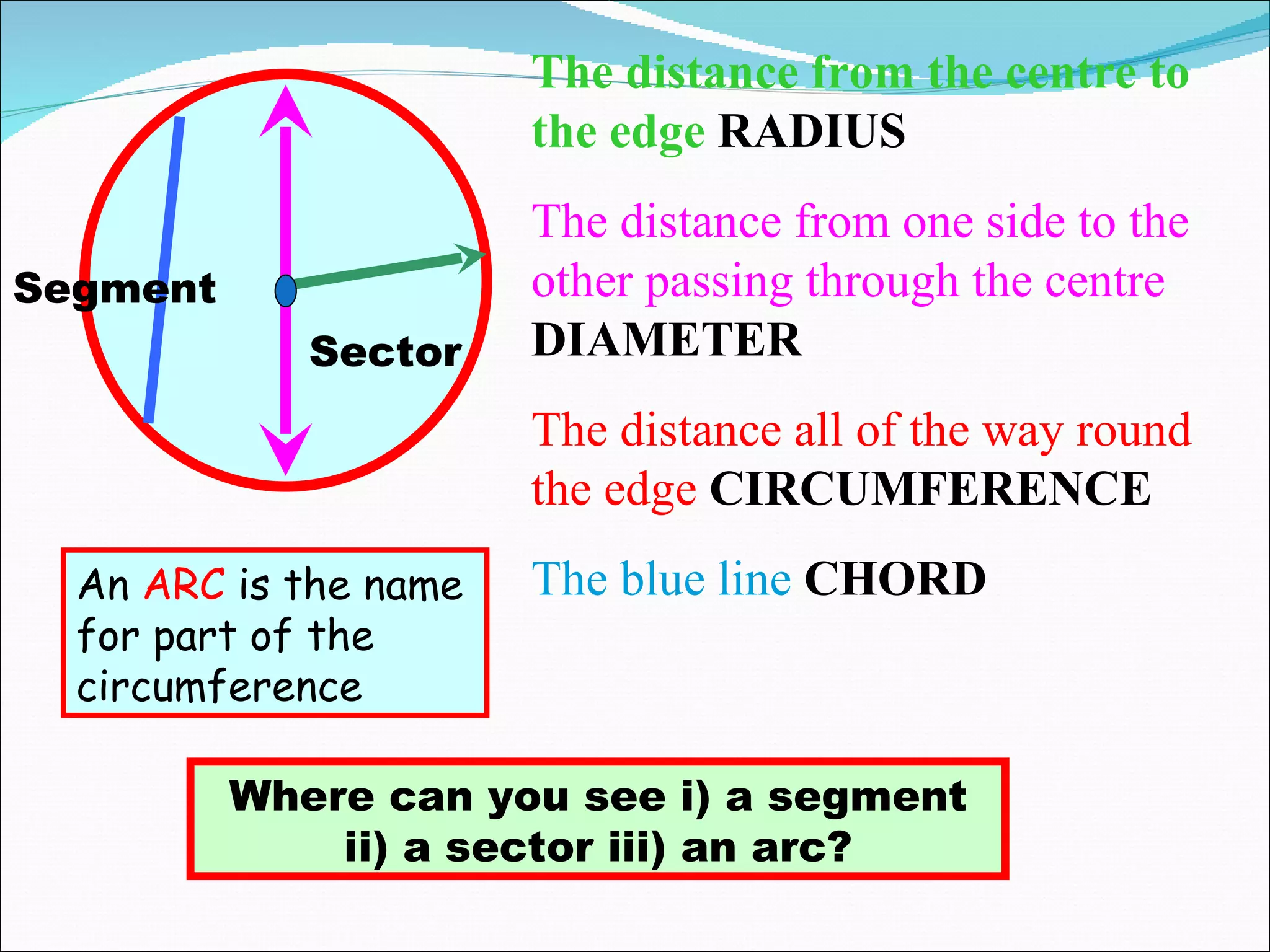 Segment

Sector

The distance from the centre to the edge RADIUS

The distance from one side to the other passing through the centre DIAMETER

The distance all of the way round the edge CIRCUMFERENCE

The blue line CHORD

An ARC is the name for part of the circumference

Where can you see i) a segment ii) a sector iii) an arc?